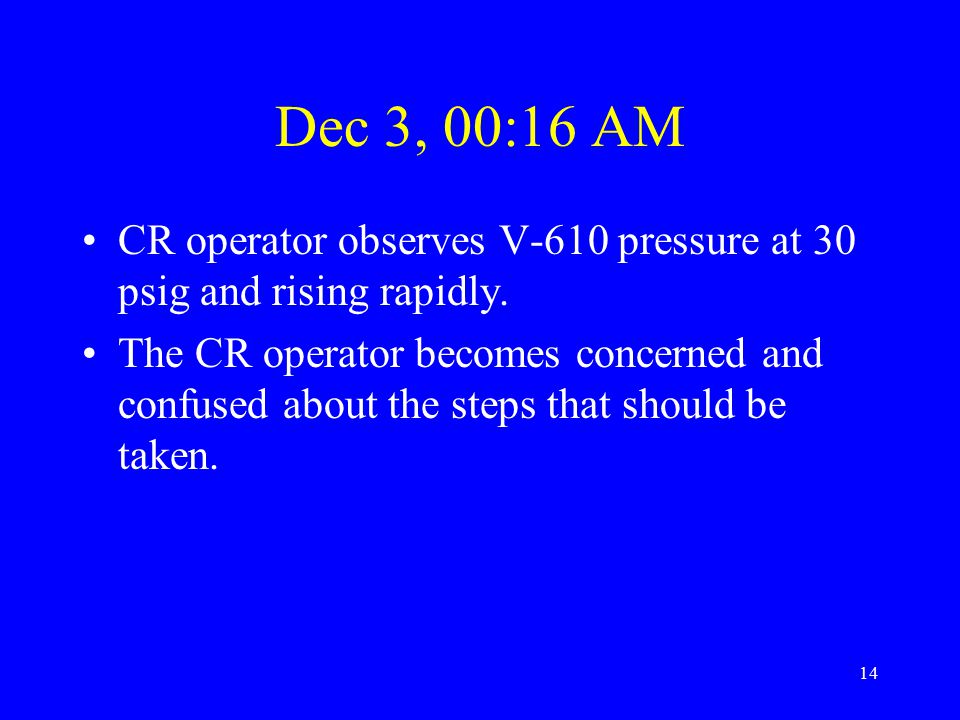 Dec 3, 00:16 AM

• CR operator observes V-610 pressure at 30 psig and rising rapidly.
• The CR operator becomes concerned and confused about the steps that should be taken.

14